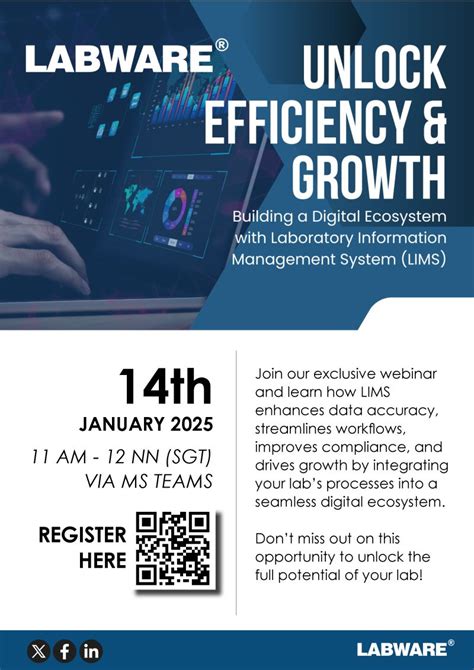 LABWARE®

UNLOCK EFFICIENCY & GROWTH

Building a Digital Ecosystem with Laboratory Information Management System (LIMS)

14th
JANUARY 2025

11 AM - 12 NN (SGT)
VIA MS TEAMS

REGISTER HERE

Join our exclusive webinar and learn how LIMS enhances data accuracy, streamlines workflows, improves compliance, and drives growth by integrating your lab's processes into a seamless digital ecosystem.

Don't miss out on this opportunity to unlock the full potential of your lab!

LABWARE®